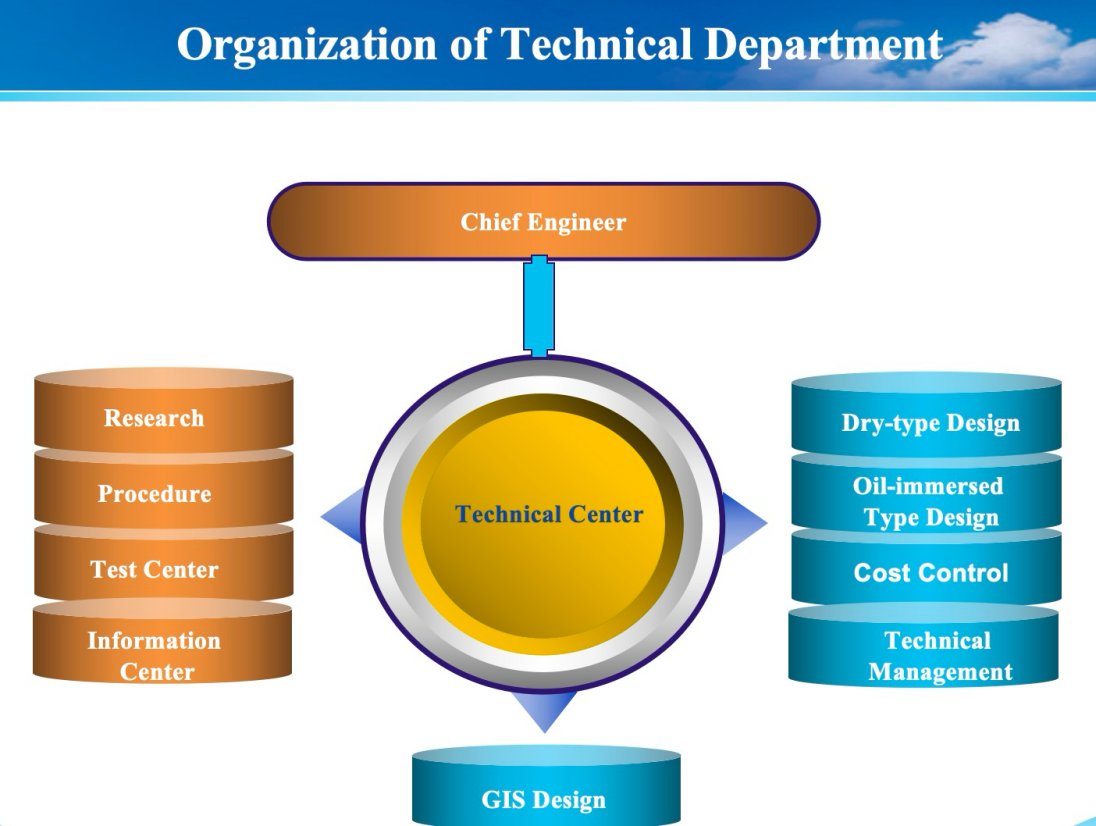 Organization of Technical Department

Chief Engineer

Research

Procedure

Test Center

Information Center

Technical Center

Dry-type Design

Oil-immersed Type Design

Cost Control

Technical Management

GIS Design